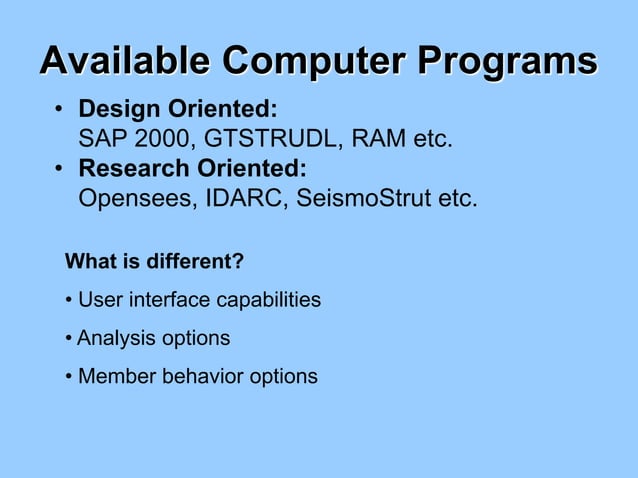 Available Computer Programs

• Design Oriented:
SAP 2000, GTSTRUDL, RAM etc.
• Research Oriented:
Opensees, IDARC, SeismoStrut etc.

What is different?

• User interface capabilities

• Analysis options

• Member behavior options